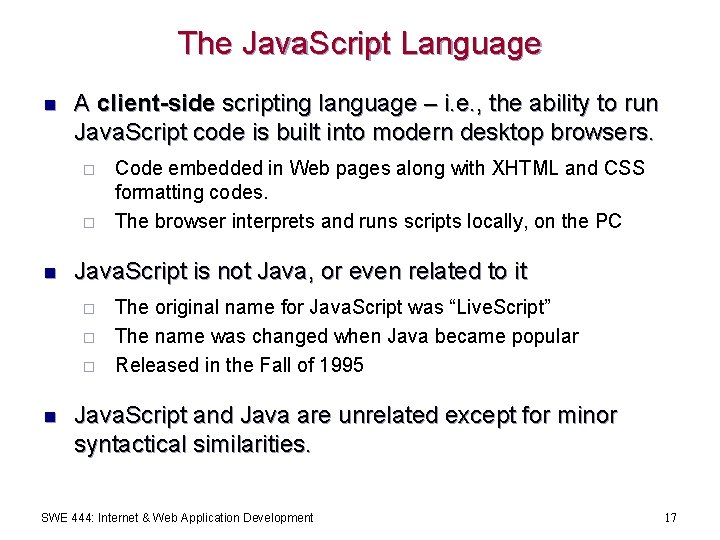 The JavaScript Language

A client-side scripting language – i.e., the ability to run JavaScript code is built into modern desktop browsers.

Code embedded in Web pages along with XHTML and CSS formatting codes.

The browser interprets and runs scripts locally, on the PC

JavaScript is not Java, or even related to it

The original name for JavaScript was “LiveScript”

The name was changed when Java became popular

Released in the Fall of 1995

JavaScript and Java are unrelated except for minor syntactical similarities.

SWE 444: Internet & Web Application Development

17